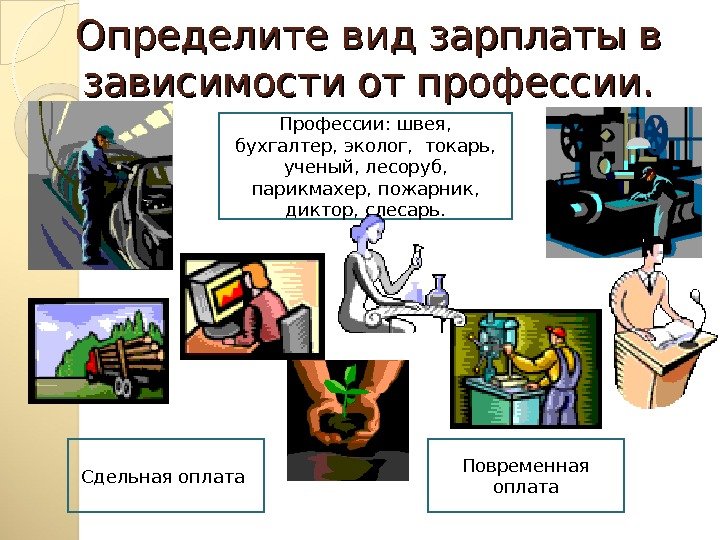 Определите вид зарплаты в зависимости от профессии.

Профессии: швея, бухгалтер, эколог, токарь, ученый, лесоруб, парикмахер, пожарник, диктор, слесарь.

Сдельная оплата

Повременная оплата